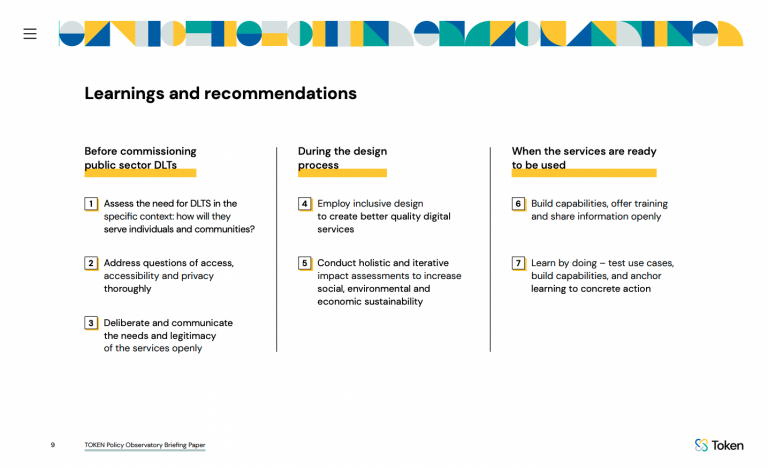 Learnings and recommendations

Before commissioning public sector DLTs

1 Assess the need for DLTS in the specific context: how will they serve individuals and communities?

2 Address questions of access, accessibility and privacy thoroughly

3 Deliberate and communicate the needs and legitimacy of the services openly

During the design process

4 Employ inclusive design to create better quality digital services

5 Conduct holistic and iterative impact assessments to increase social, environmental and economic sustainability

When the services are ready to be used

6 Build capabilities, offer training and share information openly

7 Learn by doing – test use cases, build capabilities, and anchor learning to concrete action

9 TOKEN Policy Observatory Briefing Paper

Token